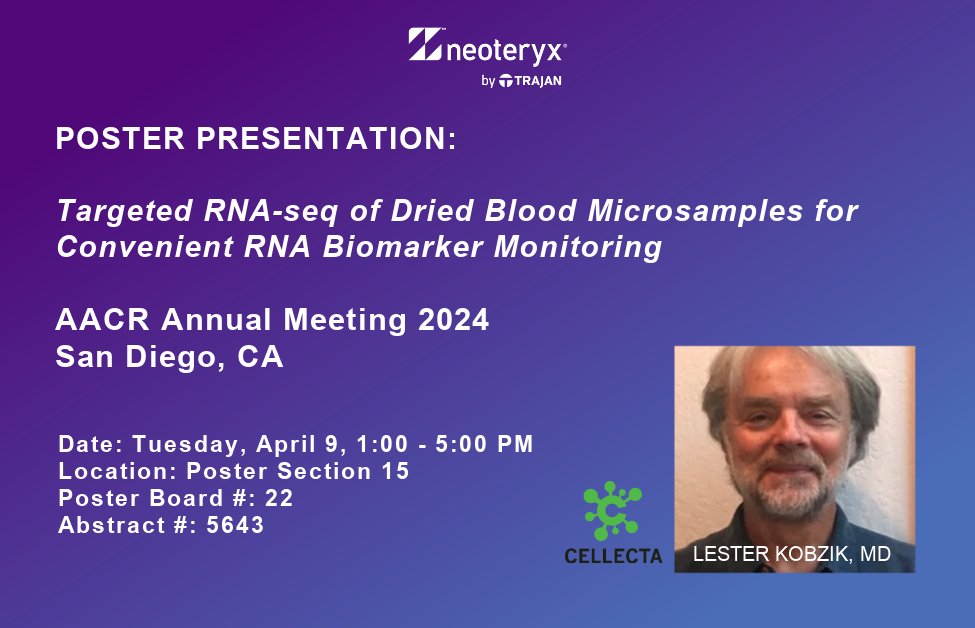 neoteryx
by TRAJAN

POSTER PRESENTATION:

Targeted RNA-seq of Dried Blood Microsamples for Convenient RNA Biomarker Monitoring

AACR Annual Meeting 2024
San Diego, CA

Date: Tuesday, April 9, 1:00 - 5:00 PM
Location: Poster Section 15
Poster Board #: 22
Abstract #: 5643

CELLECTA

LESTER KOBZIK, MD